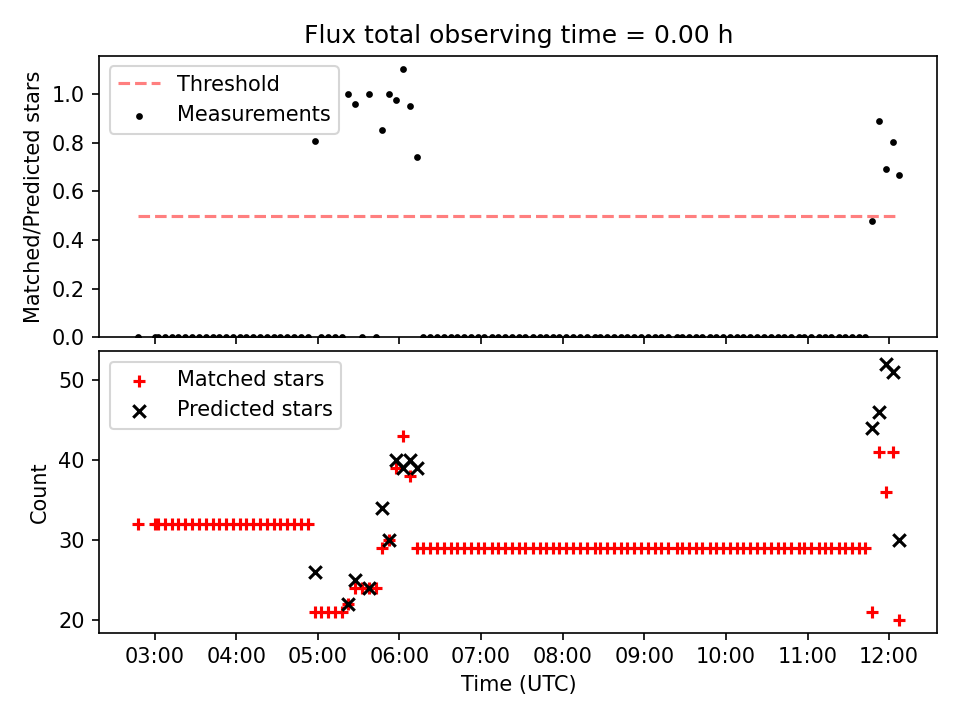 Flux total observing time = 0.00 h

Threshold
Measurements

Matched/Predicted stars

1.0
0.8
0.6
0.4
0.2
0.0

Matched stars
Predicted stars

Count

50
40
30
20

03:00 04:00 05:00 06:00 07:00 08:00 09:00 10:00 11:00 12:00

Time (UTC)